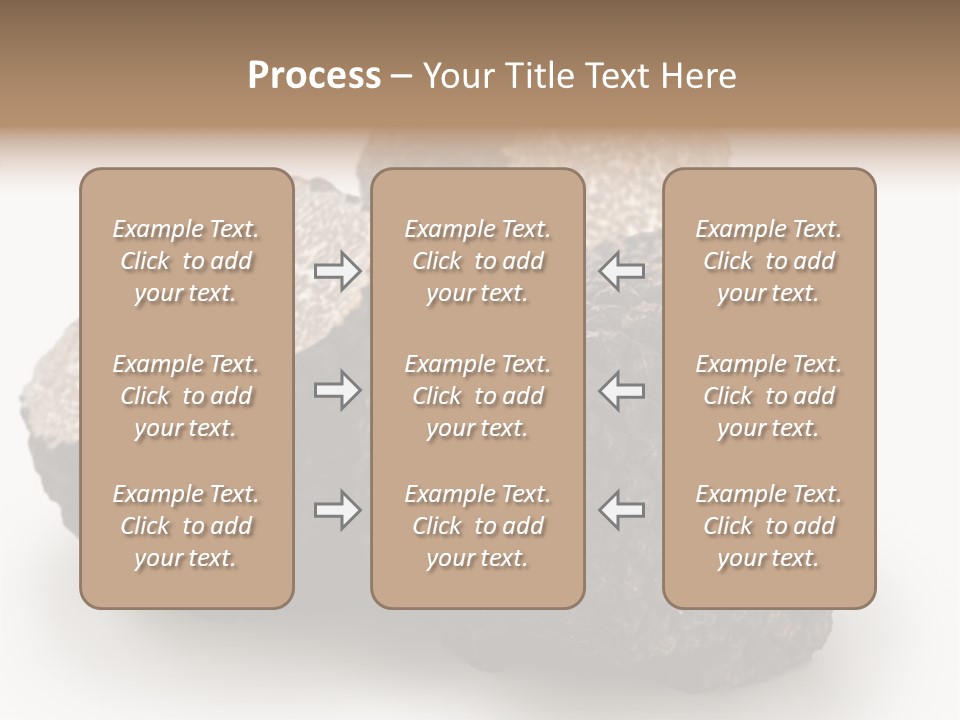 Process – Your Title Text Here

Example Text. Click to add your text.

Example Text. Click to add your text.

Example Text. Click to add your text.

Example Text. Click to add your text.

Example Text. Click to add your text.

Example Text. Click to add your text.

Example Text. Click to add your text.

Example Text. Click to add your text.

Example Text. Click to add your text.